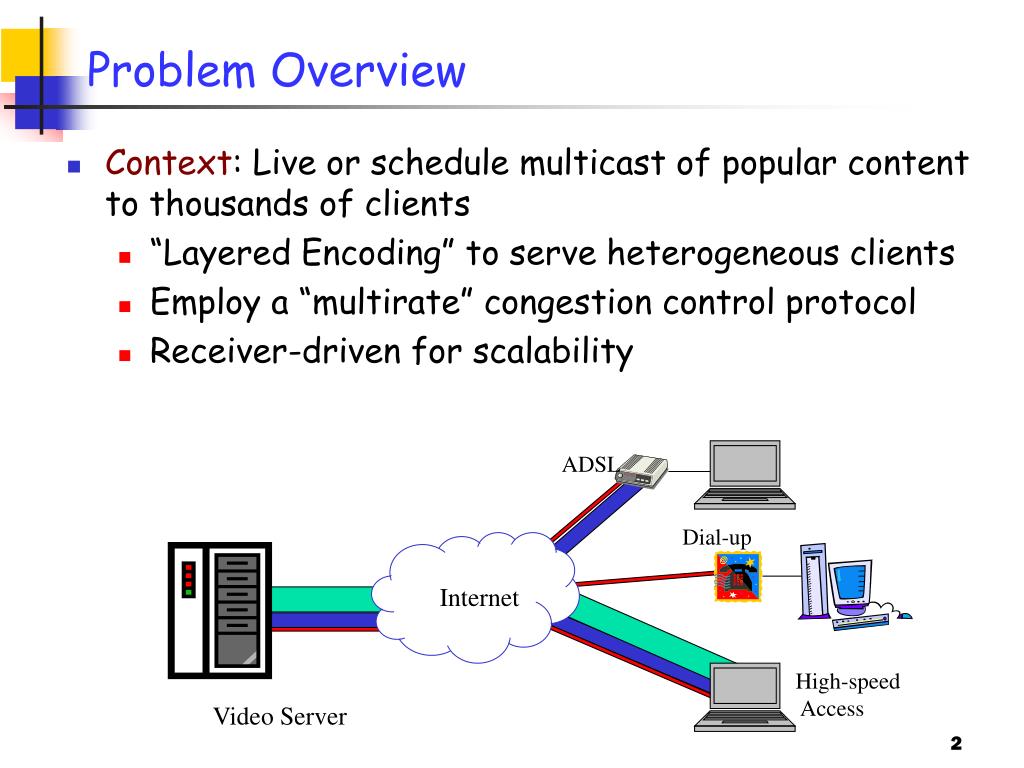 Problem Overview

Context: Live or schedule multicast of popular content to thousands of clients

“Layered Encoding” to serve heterogeneous clients

Employ a “multirate” congestion control protocol

Receiver-driven for scalability

ADSL

Dial-up

Internet

High-speed Access

Video Server

2